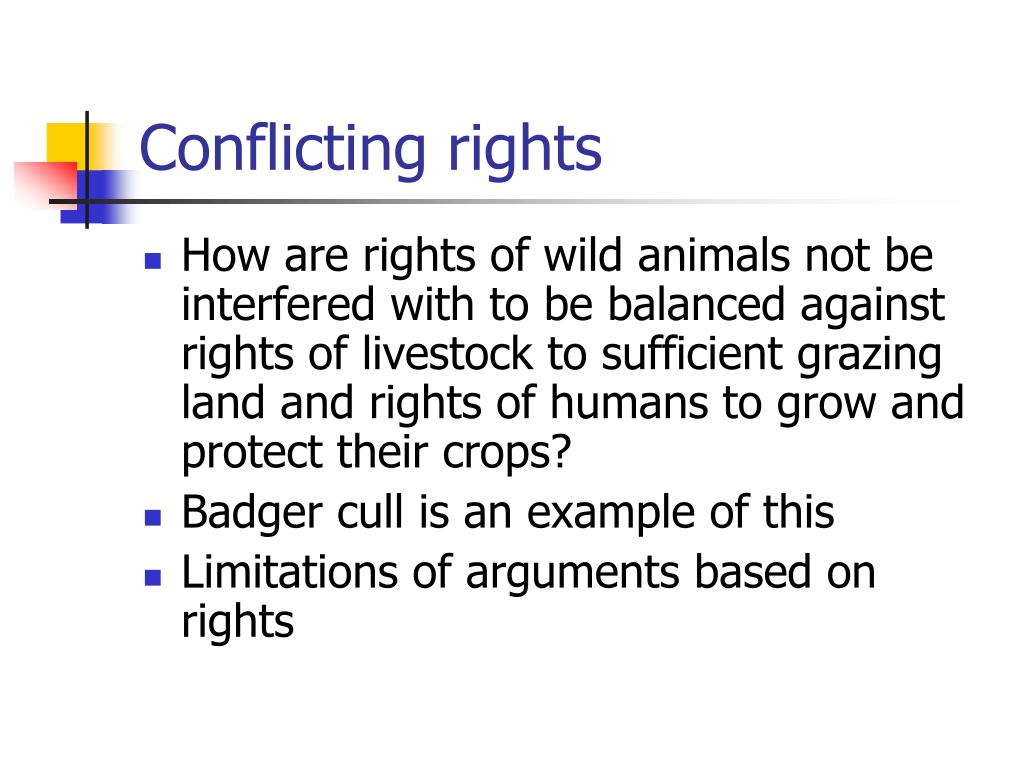 Conflicting rights

• How are rights of wild animals not be interfered with to be balanced against rights of livestock to sufficient grazing land and rights of humans to grow and protect their crops?
• Badger cull is an example of this
• Limitations of arguments based on rights